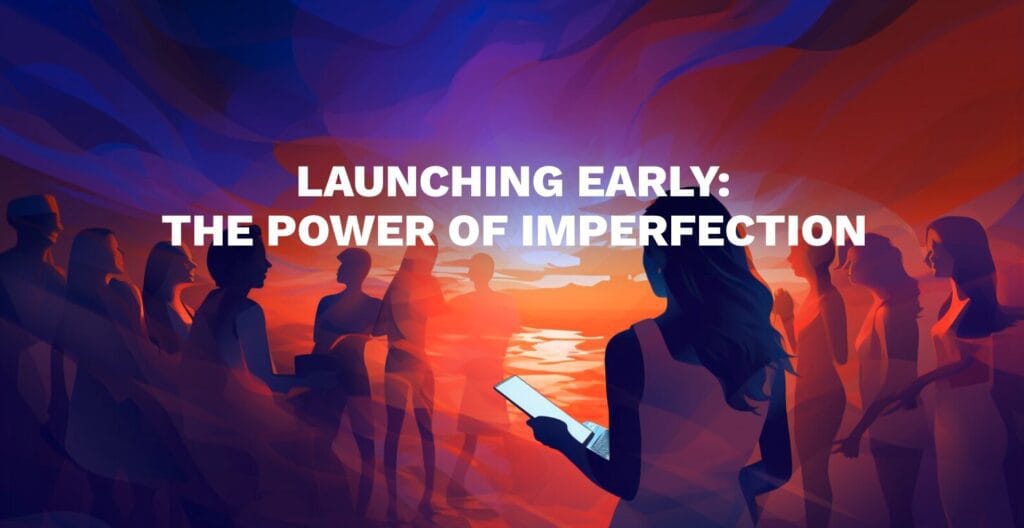 LAUNCHING EARLY:
THE POWER OF IMPERFECTION